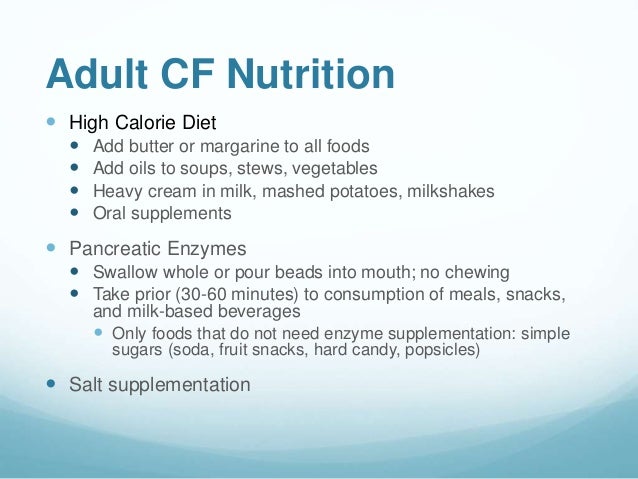 Adult CF Nutrition

- High Calorie Diet
  - Add butter or margarine to all foods
  - Add oils to soups, stews, vegetables
  - Heavy cream in milk, mashed potatoes, milkshakes
  - Oral supplements

- Pancreatic Enzymes
  - Swallow whole or pour beads into mouth; no chewing
  - Take prior (30-60 minutes) to consumption of meals, snacks, and milk-based beverages
    - Only foods that do not need enzyme supplementation: simple sugars (soda, fruit snacks, hard candy, popsicles)

- Salt supplementation